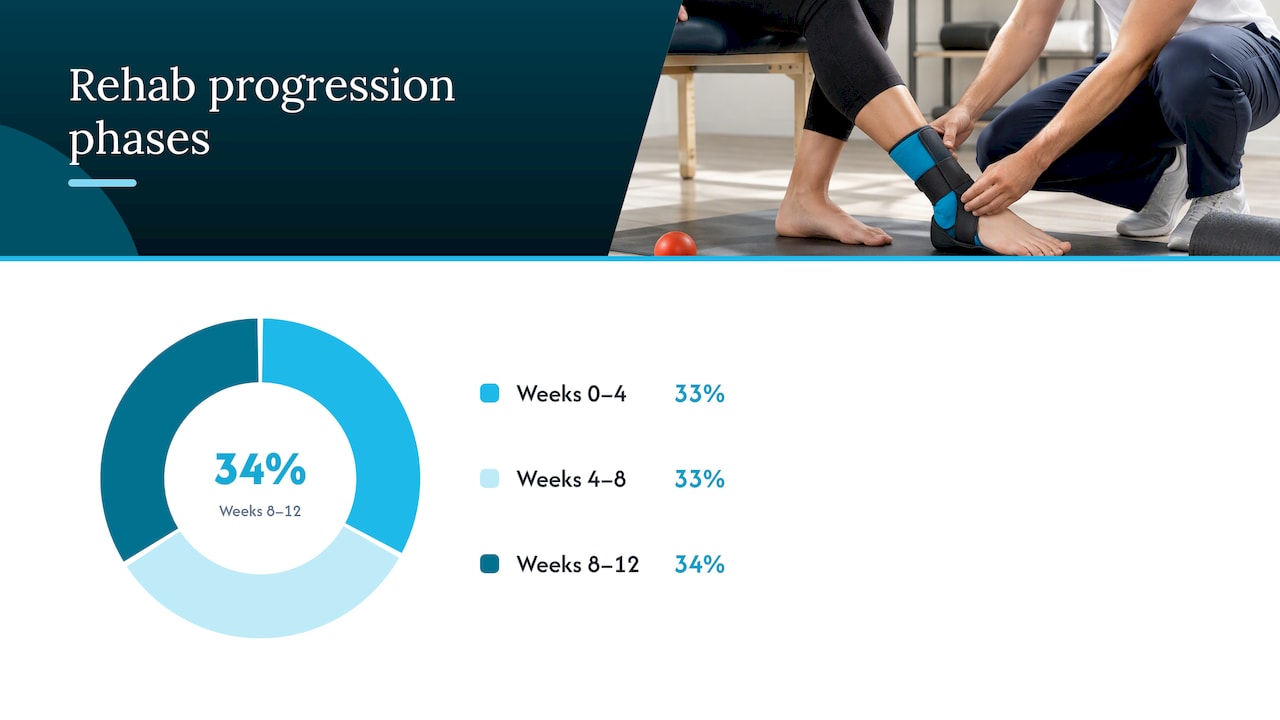 Rehab progression phases

34%
Weeks 8–12

Weeks 0–4 33%

Weeks 4–8 33%

Weeks 8–12 34%